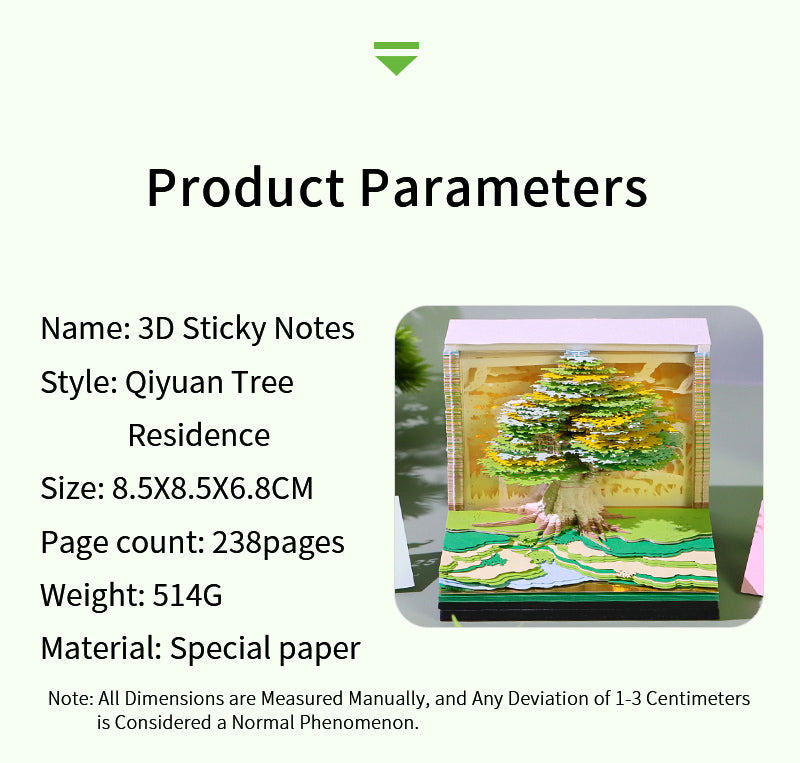 Product Parameters

Name: 3D Sticky Notes

Style: Qiyuan Tree Residence

Size: 8.5X8.5X6.8CM

Page count: 238pages

Weight: 514G

Material: Special paper

Note: All Dimensions are Measured Manually, and Any Deviation of 1-3 Centimeters is Considered a Normal Phenomenon.